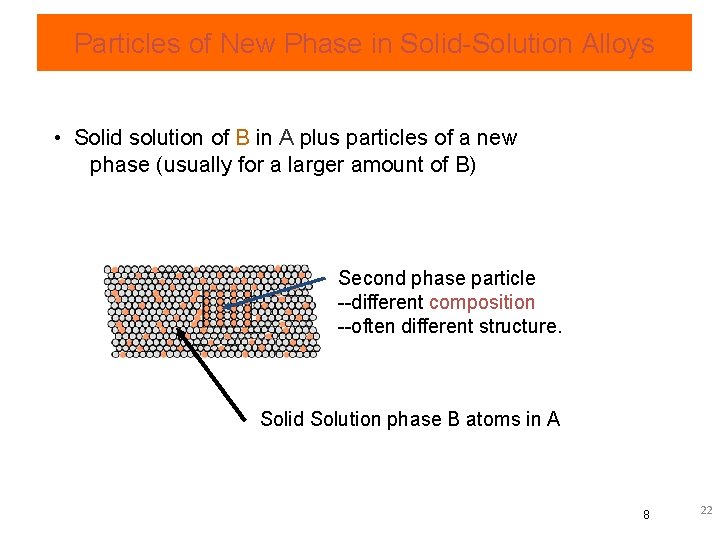 Particles of New Phase in Solid-Solution Alloys

• Solid solution of B in A plus particles of a new phase (usually for a larger amount of B)

Second phase particle
--different composition
--often different structure.

Solid Solution phase B atoms in A

8

22